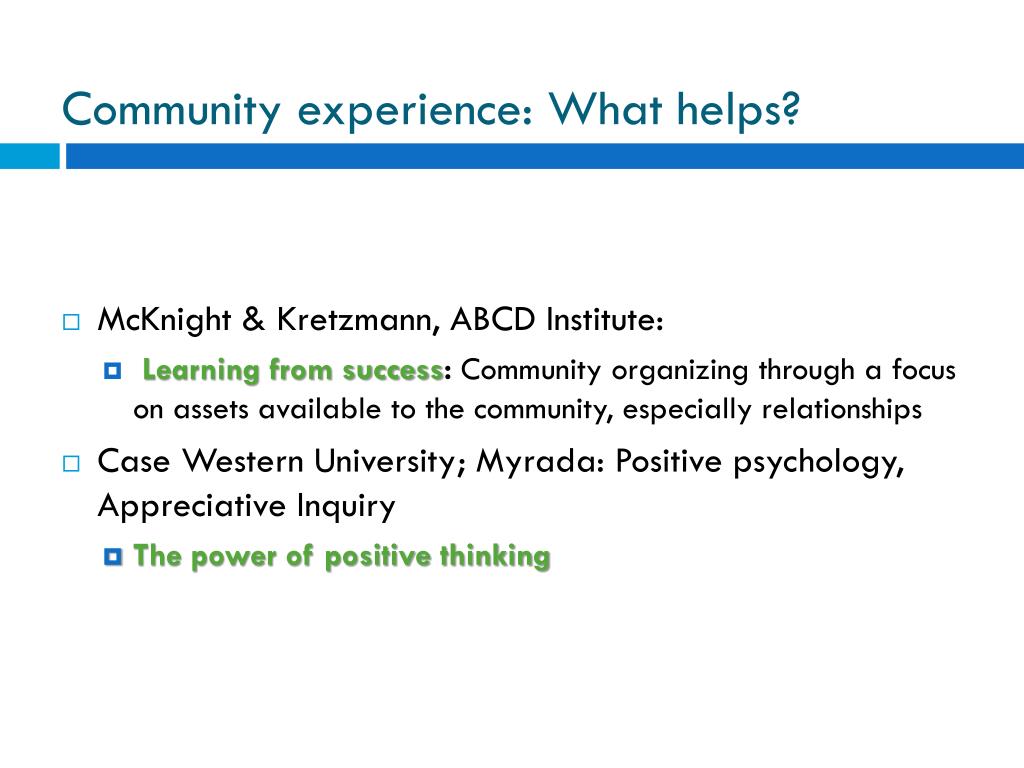 Community experience: What helps?

McKnight & Kretzmann, ABCD Institute:

Learning from success: Community organizing through a focus on assets available to the community, especially relationships

Case Western University; Myrada: Positive psychology, Appreciative Inquiry

The power of positive thinking